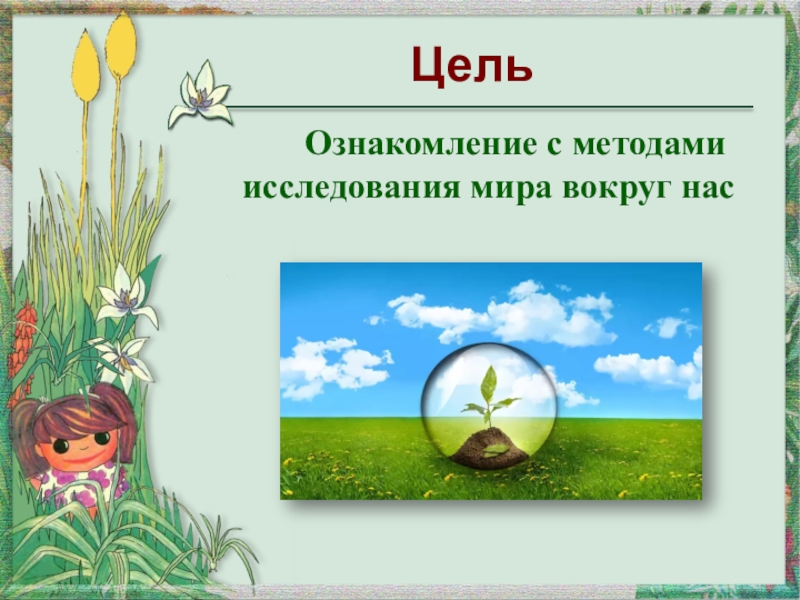 Цель

Ознакомление с методами исследования мира вокруг нас